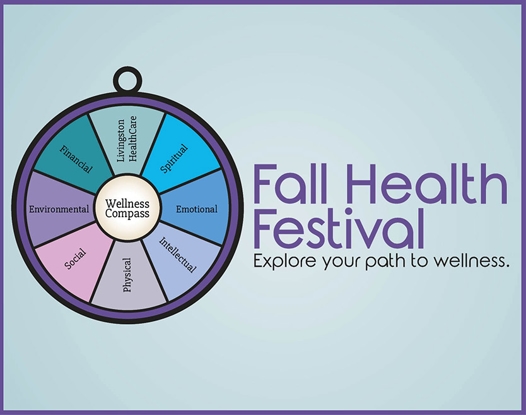 Livingston HealthCare
Spiritual
Emotional
Intellectual
Physical
Social
Environmental
Financial
Wellness Compass

Fall Health Festival
Explore your path to wellness.